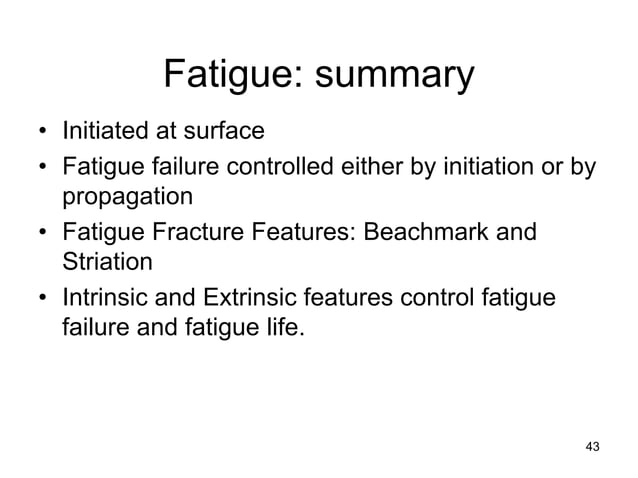 Fatigue: summary

• Initiated at surface
• Fatigue failure controlled either by initiation or by propagation
• Fatigue Fracture Features: Beachmark and Striation
• Intrinsic and Extrinsic features control fatigue failure and fatigue life.

43